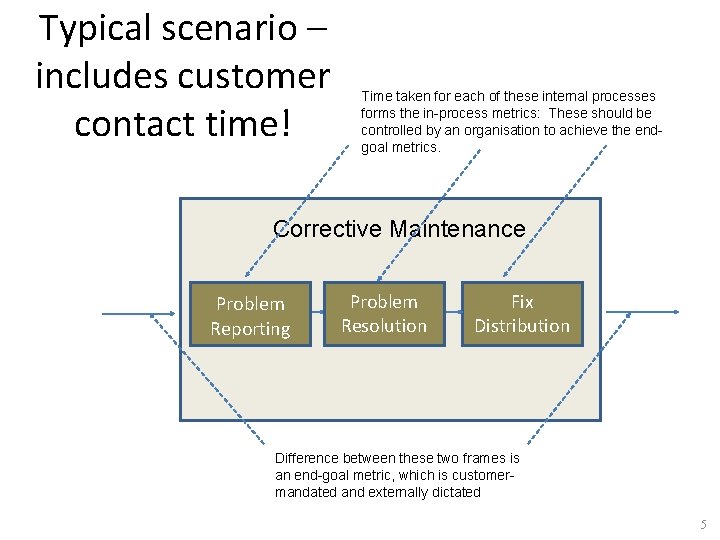 Typical scenario – includes customer contact time!

Time taken for each of these internal processes forms the in-process metrics: These should be controlled by an organisation to achieve the end-goal metrics.

Corrective Maintenance

Problem Reporting

Problem Resolution

Fix Distribution

Difference between these two frames is an end-goal metric, which is customer-mandated and externally dictated

5